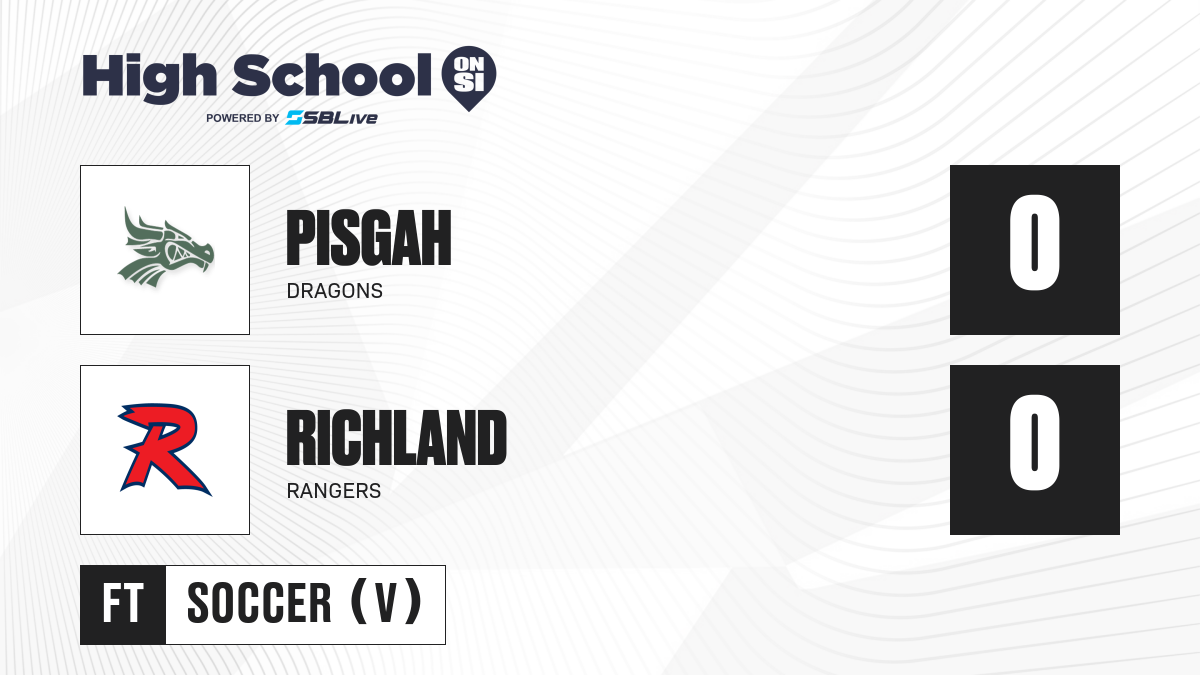 High School ON SI
POWERED BY SBLive

PISGAH
DRAGONS

0

R

RICHLAND
RANGERS

0

FT SOCCER (V)